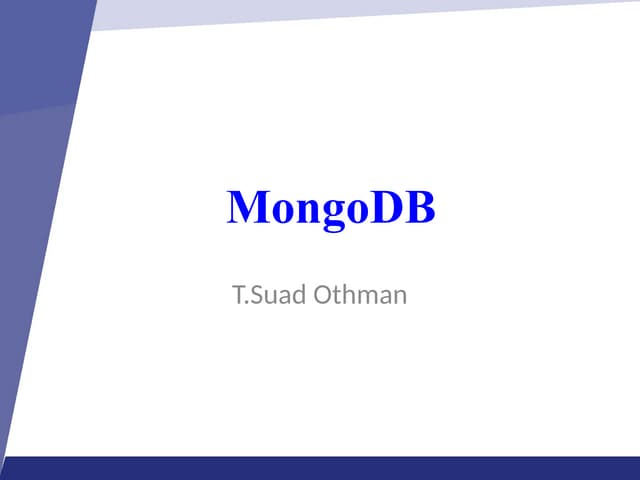 MongoDB

T.Suad Othman